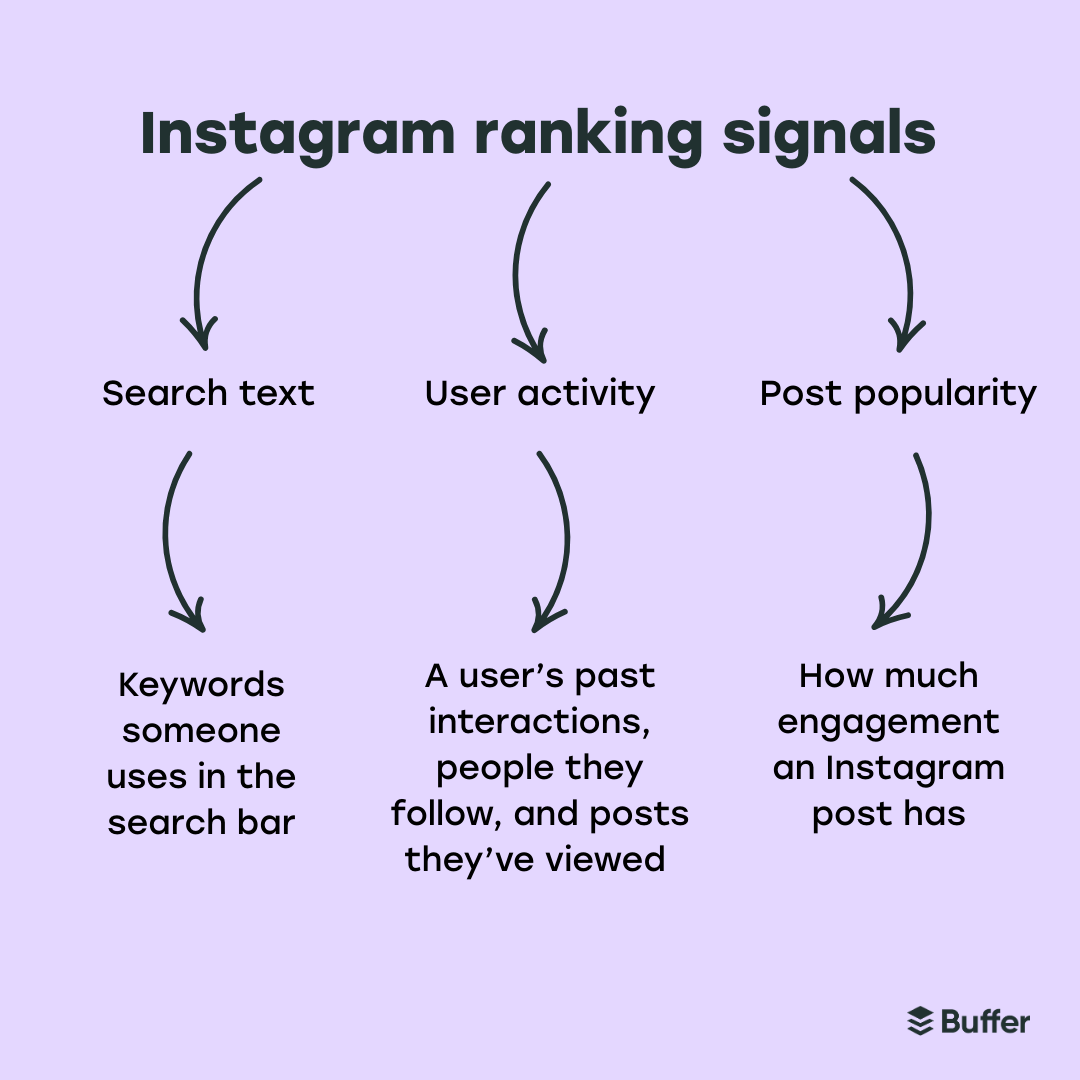 Instagram ranking signals

Search text

Keywords someone uses in the search bar

User activity

A user’s past interactions, people they follow, and posts they’ve viewed

Post popularity

How much engagement an Instagram post has

Buffer